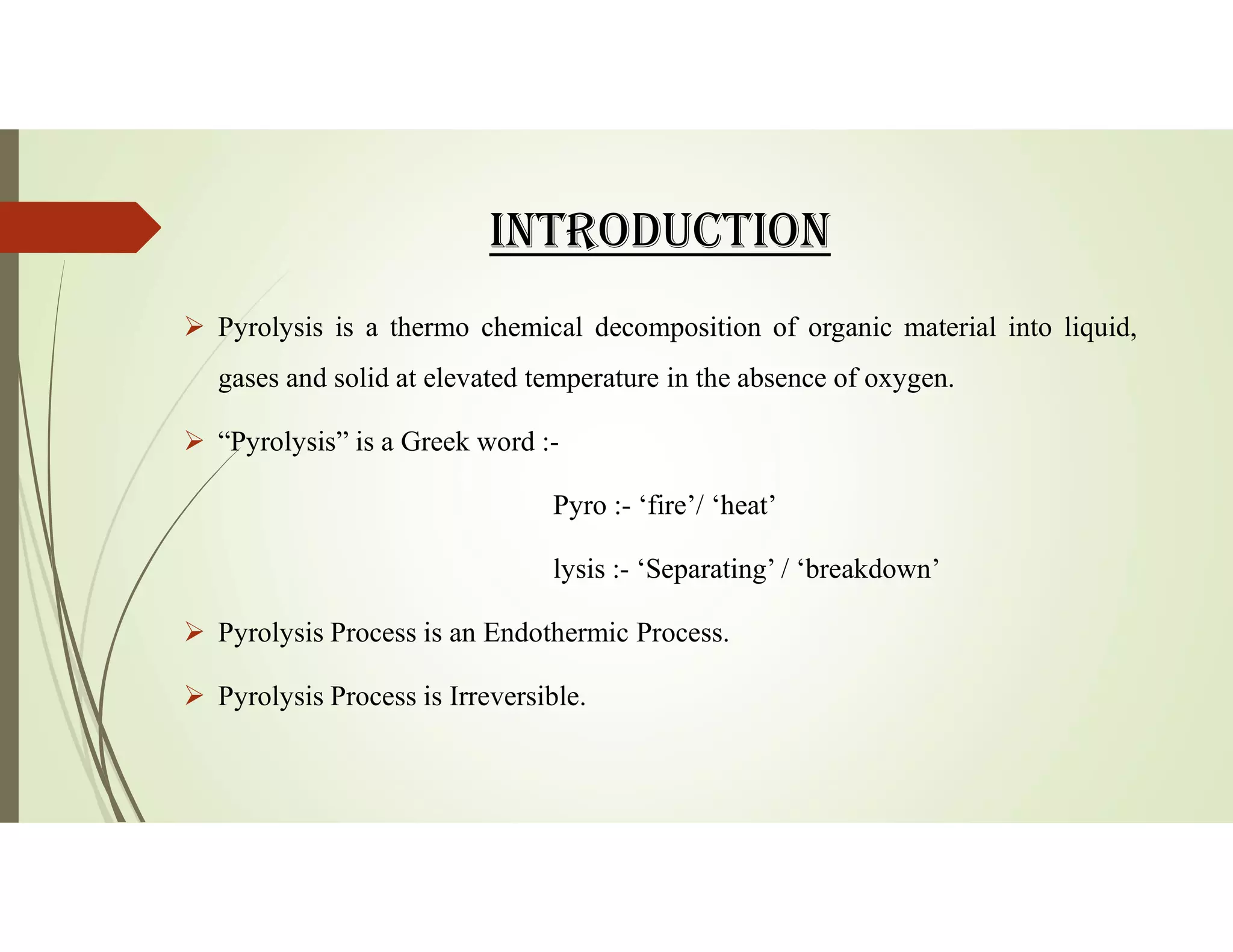 INTRODUCTION

➢ Pyrolysis is a thermo chemical decomposition of organic material into liquid, gases and solid at elevated temperature in the absence of oxygen.

➢ “Pyrolysis” is a Greek word :-

Pyro :- ‘fire’/ ‘heat’

lysis :- ‘Separating’ / ‘breakdown’

➢ Pyrolysis Process is an Endothermic Process.

➢ Pyrolysis Process is Irreversible.